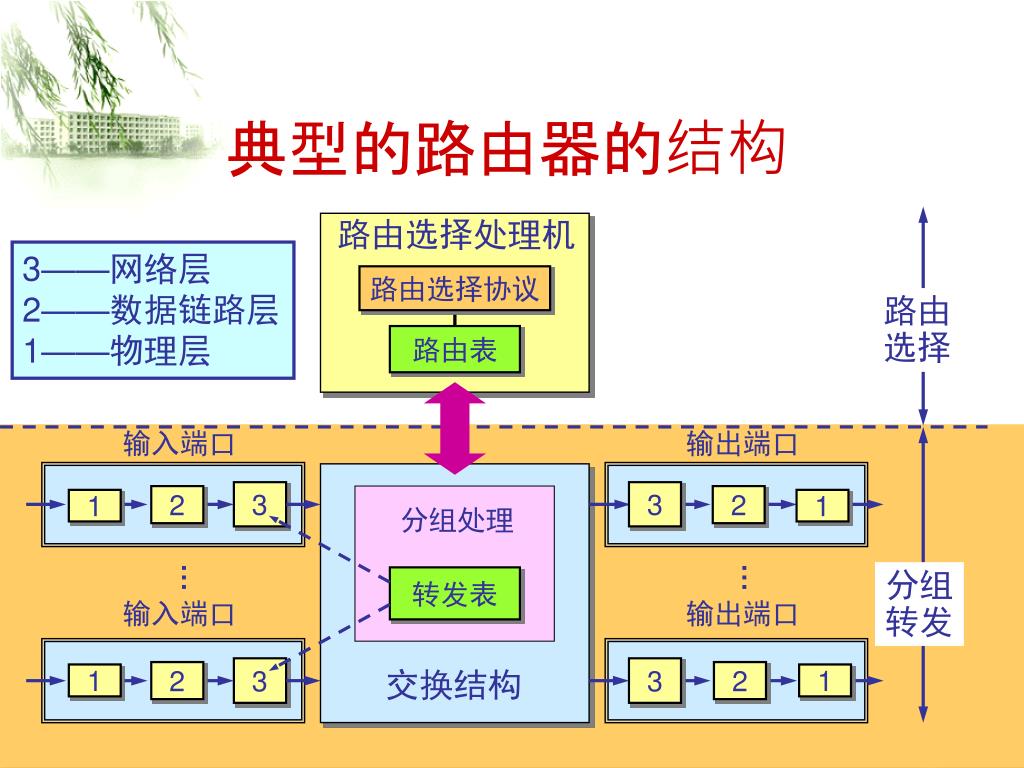 典型的路由器的结构

3——网络层
2——数据链路层
1——物理层

路由选择处理机
路由选择协议
路由表

路由选择

输入端口
1 2 3
⋮
输入端口
1 2 3

分组处理
转发表
交换结构

输出端口
3 2 1
⋮
输出端口
3 2 1

分组转发